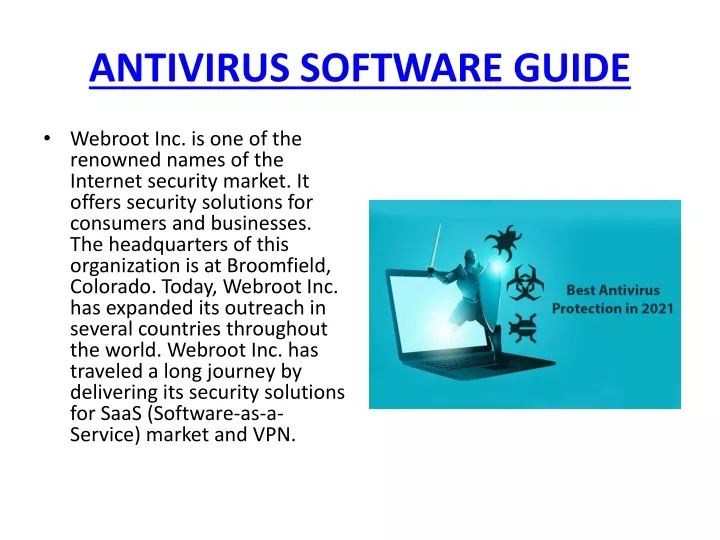 ANTIVIRUS SOFTWARE GUIDE

• Webroot Inc. is one of the renowned names of the Internet security market. It offers security solutions for consumers and businesses. The headquarters of this organization is at Broomfield, Colorado. Today, Webroot Inc. has expanded its outreach in several countries throughout the world. Webroot Inc. has traveled a long journey by delivering its security solutions for SaaS (Software-as-a-Service) market and VPN.

Best Antivirus Protection in 2021